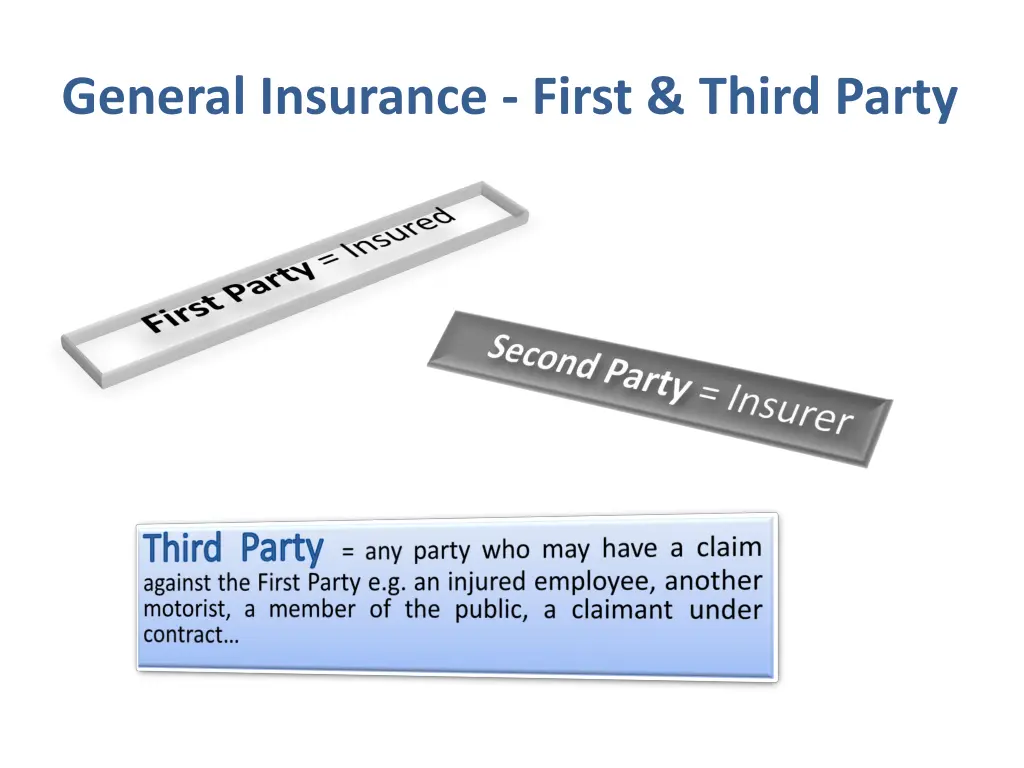 General Insurance - First & Third Party

First Party = Insured

Second Party = Insurer

Third Party = any party who may have a claim against the First Party e.g. an injured employee, another motorist, a member of the public, a claimant under contract…